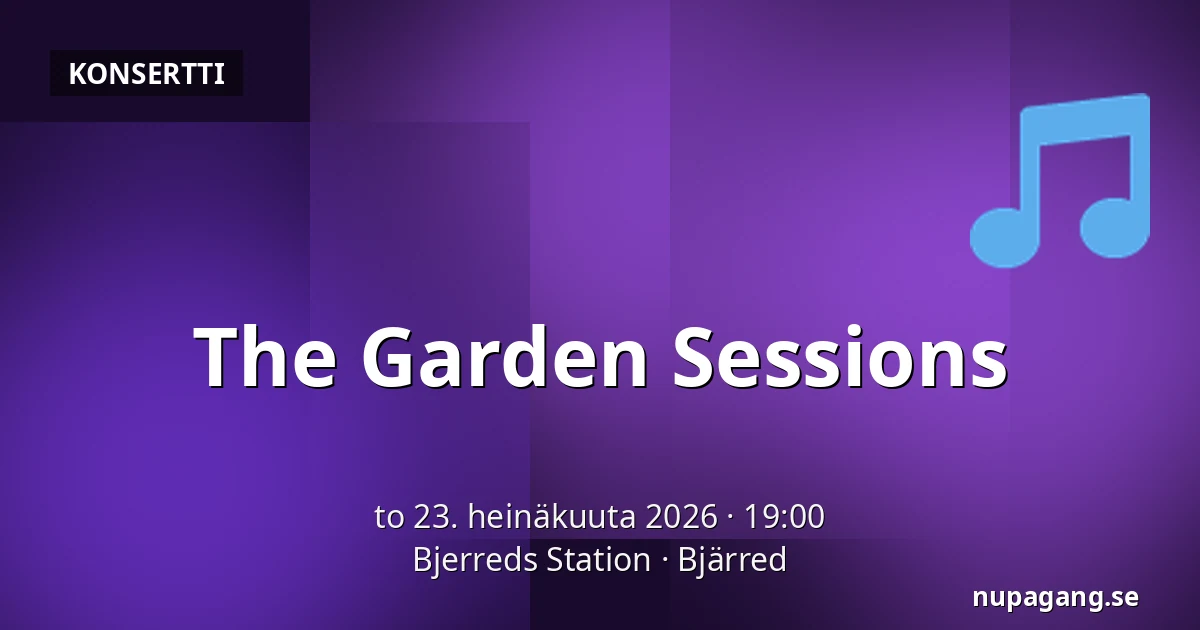 KONSERTTI

The Garden Sessions

to 23. heinäkuuta 2026 · 19:00
Bjerreds Station · Bjärred

nupagang.se